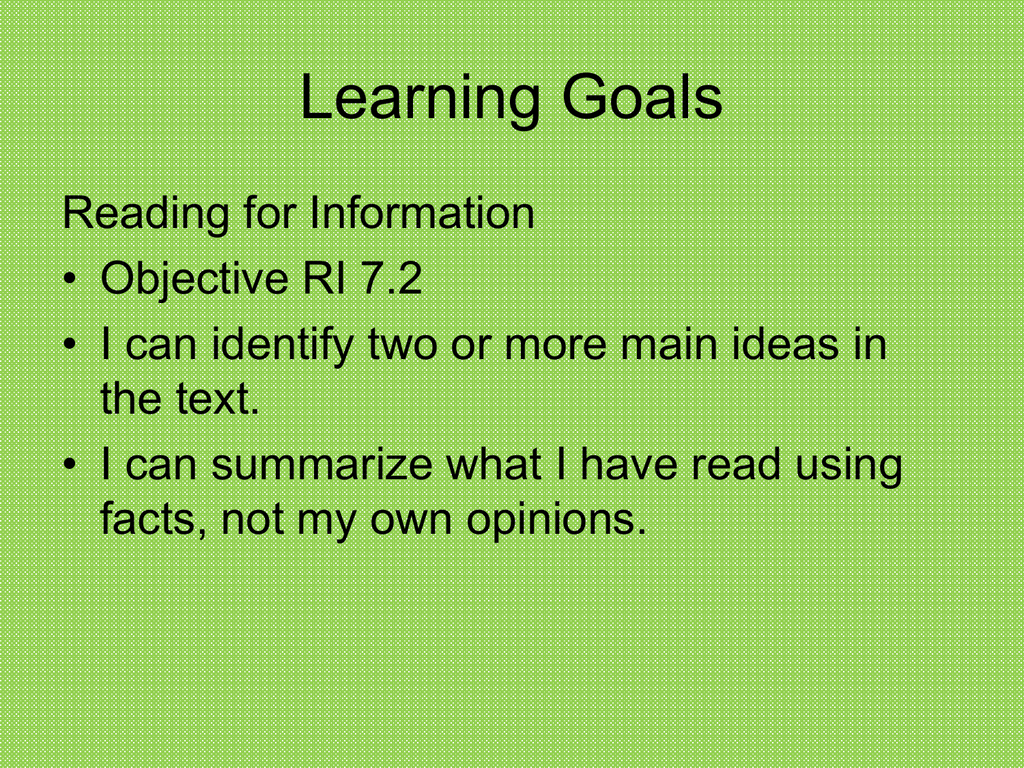 Learning Goals

Reading for Information

• Objective RI 7.2
• I can identify two or more main ideas in the text.
• I can summarize what I have read using facts, not my own opinions.